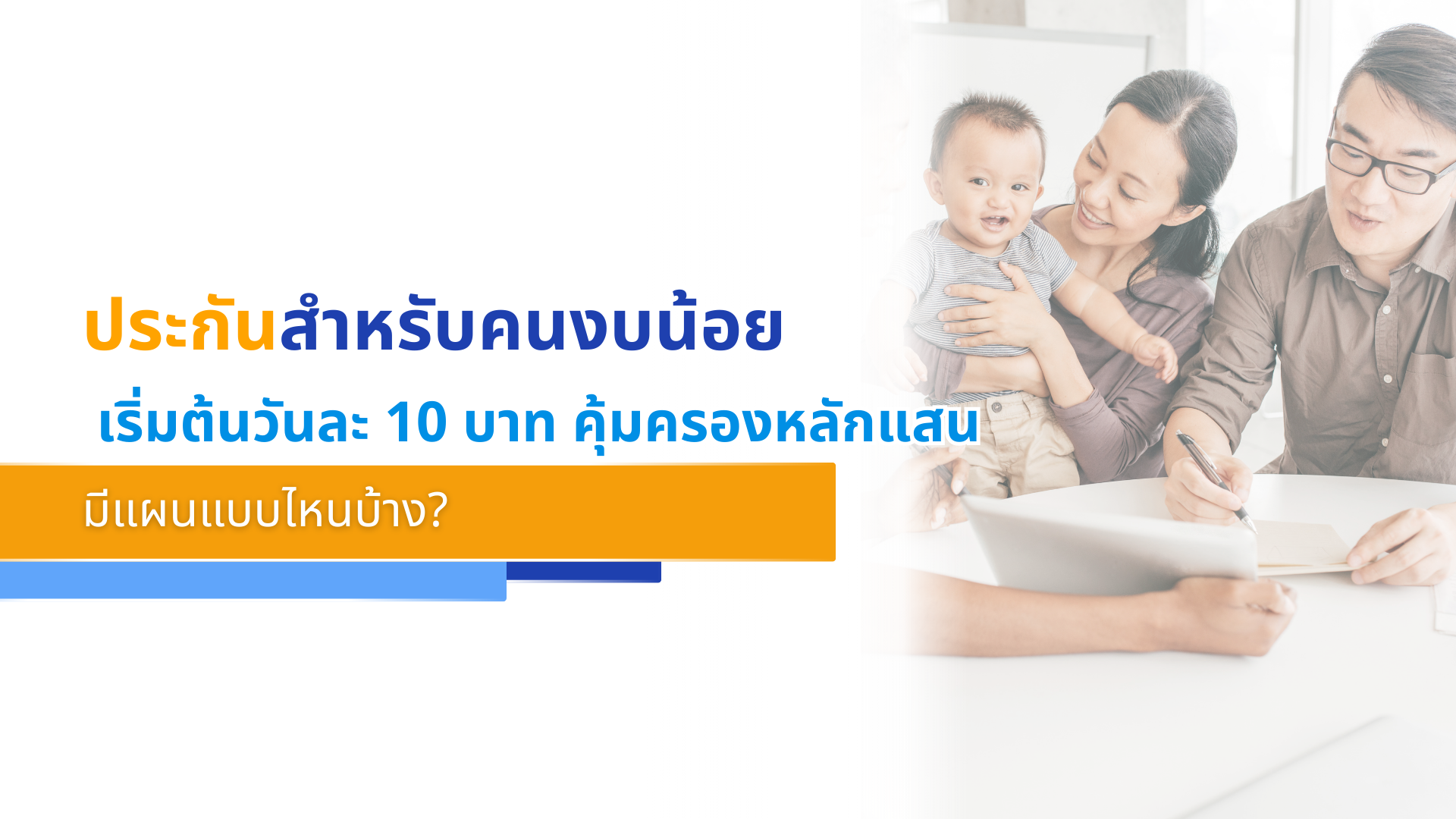 ประกันสำหรับคนงบน้อย

เริ่มต้นวันละ 10 บาท คุ้มครองหลักแสน

มีแผนแบบไหนบ้าง?